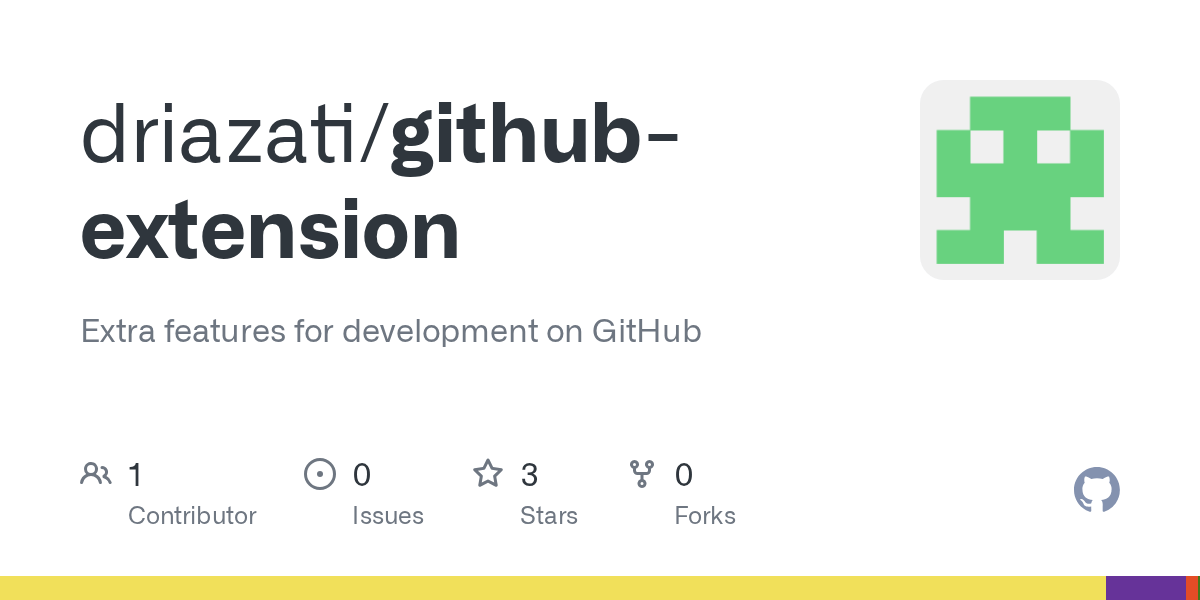 driazati/github-extension

Extra features for development on GitHub

1 Contributor

0 Issues

3 Stars

0 Forks